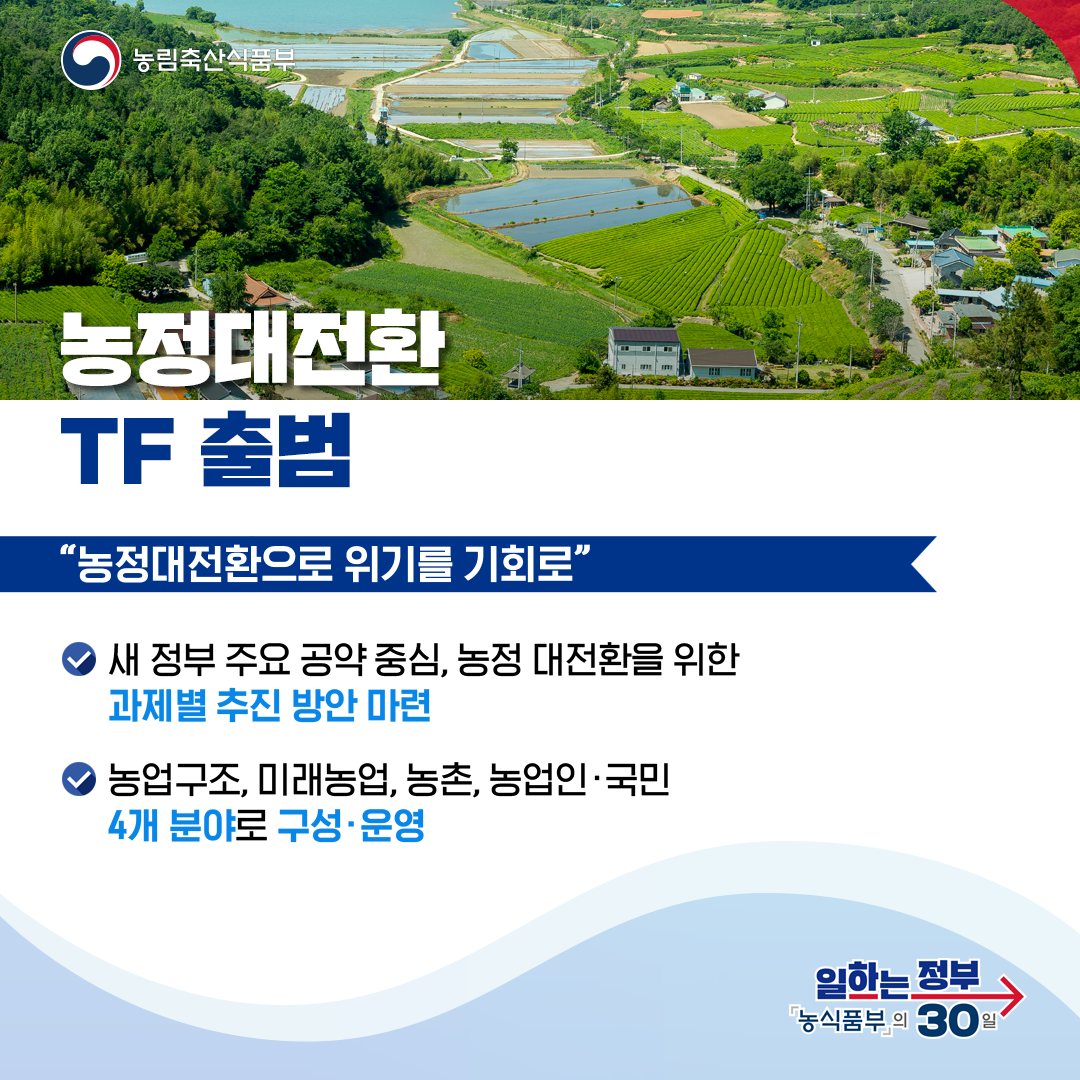 농림축산식품부

농정대전환

TF 출범

“농정대전환으로 위기를 기회로”

새 정부 주요 공약 중심, 농정 대전환을 위한 과제별 추진 방안 마련

농업구조, 미래농업, 농촌, 농업인·국민 4개 분야로 구성·운영

일하는 정부
「농식품부」의 30일